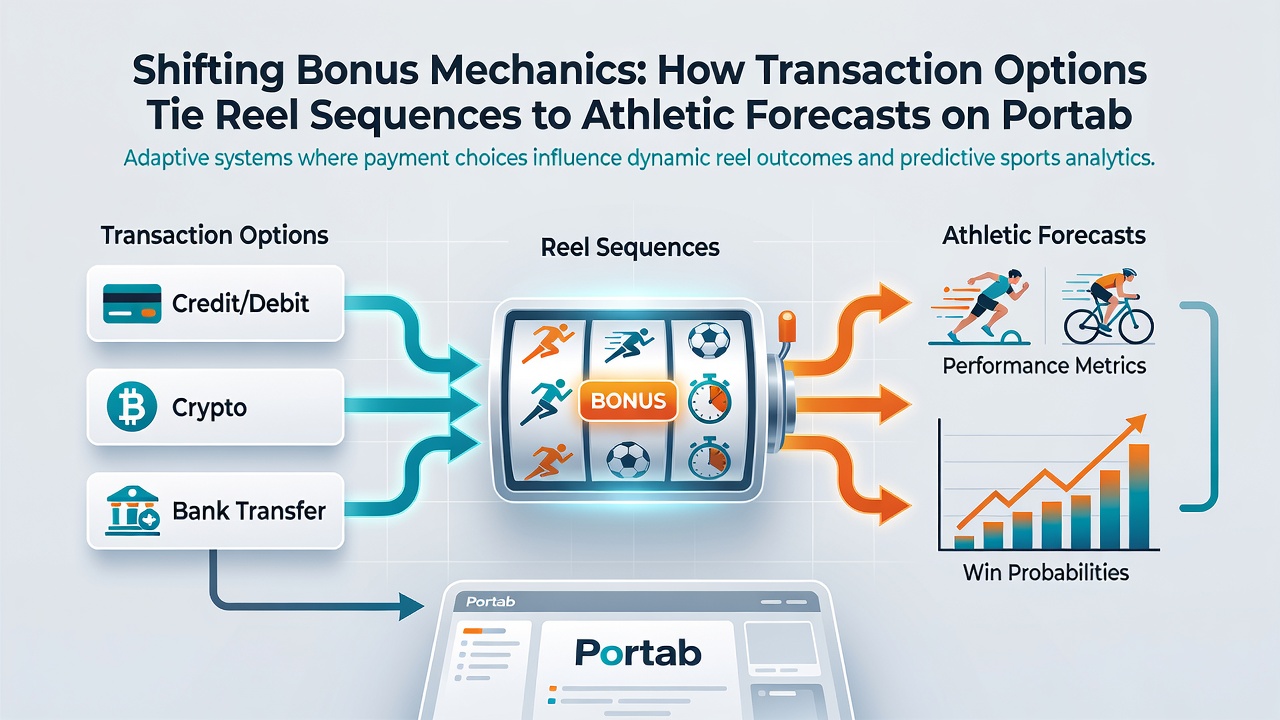 Shifting Bonus Mechanics: How Transaction Options Tie Reel Sequences to Athletic Forecasts on Portab

Adaptive systems where payment choices influence dynamic reel outcomes and predictive sports analytics.

Transaction Options

Credit/Debit

Crypto

Bank Transfer

Reel Sequences

BONUS

Athletic Forecasts

Performance Metrics

Win Probabilities

Portab

Portab